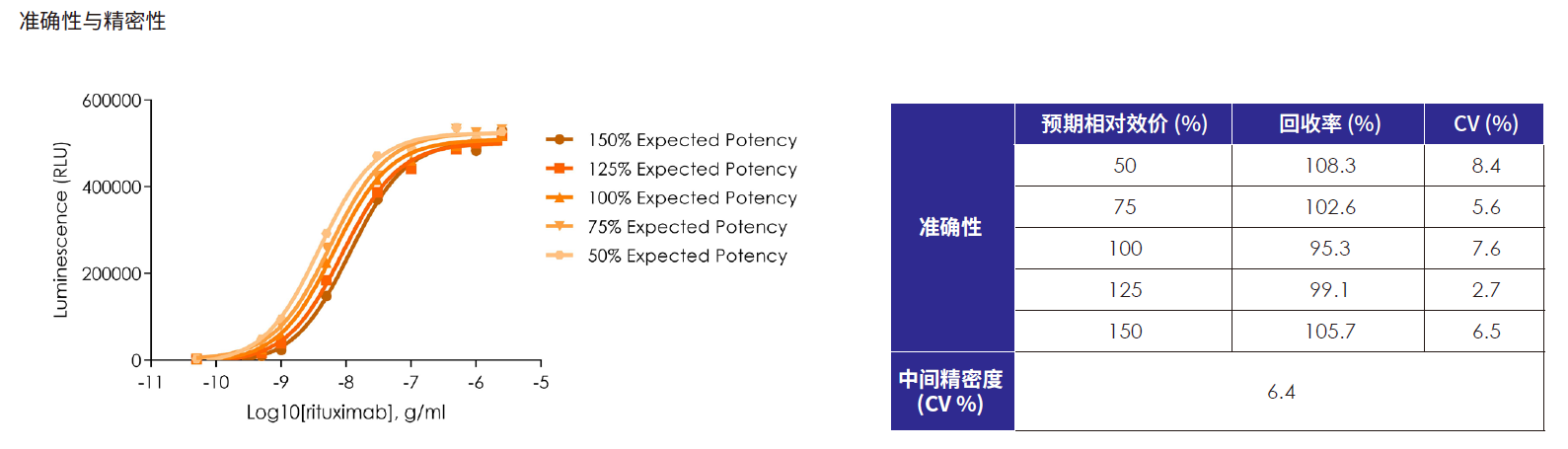 准确性与精密性

600000
400000
200000
0
Luminescence (RLU)
-11 -10 -9 -8 -7 -6 -5
Log10[rituximab], g/ml

150% Expected Potency
125% Expected Potency
100% Expected Potency
75% Expected Potency
50% Expected Potency

| | 预期相对效价 (%) | 回收率 (%) | CV (%) |
|---|---|---|---|
| 准确性 | 50 | 108.3 | 8.4 |
| | 75 | 102.6 | 5.6 |
| | 100 | 95.3 | 7.6 |
| | 125 | 99.1 | 2.7 |
| | 150 | 105.7 | 6.5 |
| 中间精密度 (CV %) | 6.4 | | |